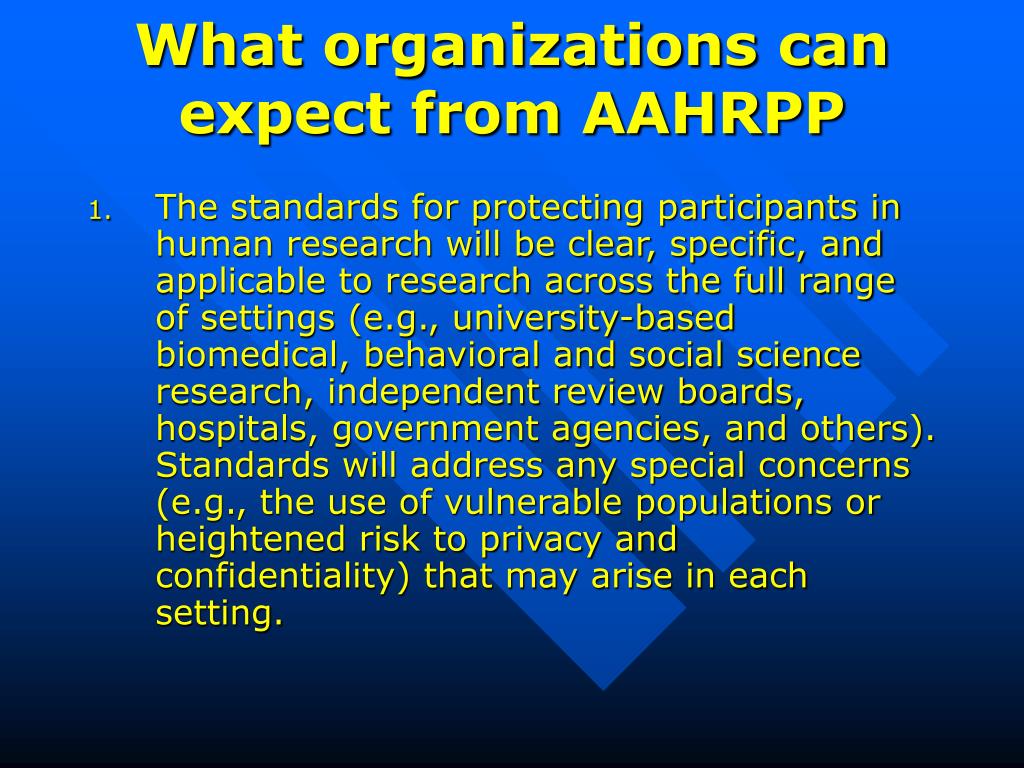 What organizations can expect from AAHRPP

1. The standards for protecting participants in human research will be clear, specific, and applicable to research across the full range of settings (e.g., university-based biomedical, behavioral and social science research, independent review boards, hospitals, government agencies, and others). Standards will address any special concerns (e.g., the use of vulnerable populations or heightened risk to privacy and confidentiality) that may arise in each setting.